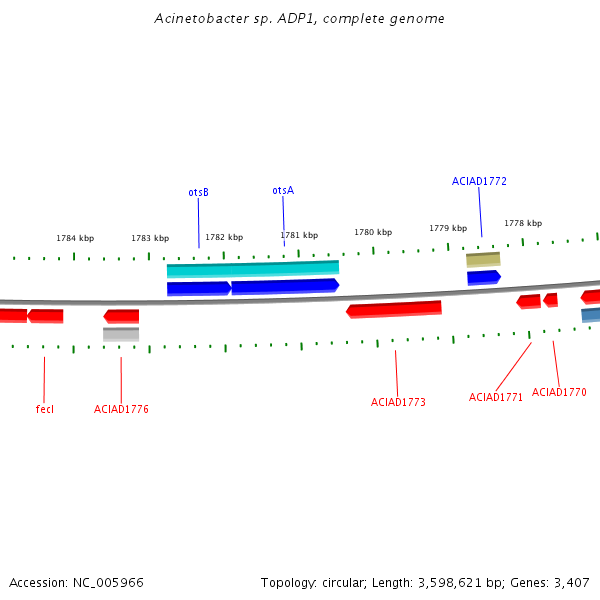 Acinetobacter sp. ADP1, complete genome

otsB
otsA
ACIAD1772

1784 kbp
1783 kbp
1782 kbp
1781 kbp
1780 kbp
1779 kbp
1778 kbp

fecI
ACIAD1776
ACIAD1773
ACIAD1771
ACIAD1770

Accession: NC_005966
Topology: circular; Length: 3,598,621 bp; Genes: 3,407